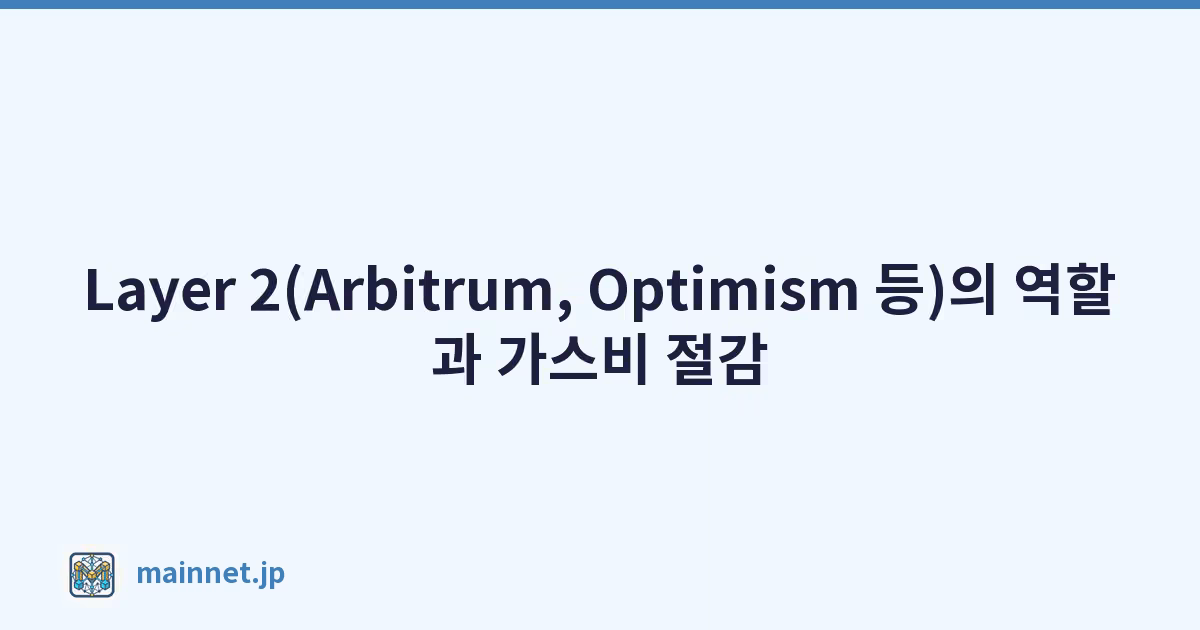 Layer 2(Arbitrum, Optimism 등)의 역할과 가스비 절감

mainnet.jp